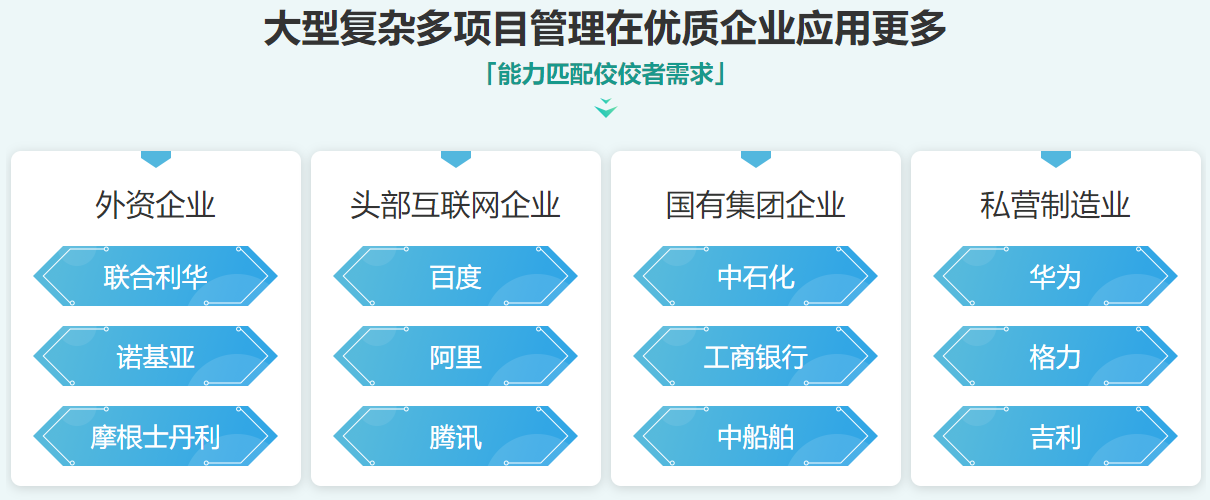 大型复杂多项目管理在优质企业应用更多

「能力匹配佼佼者需求」

外资企业

联合利华

诺基亚

摩根士丹利

头部互联网企业

百度

阿里

腾讯

国有集团企业

中石化

工商银行

中船舶

私营制造业

华为

格力

吉利